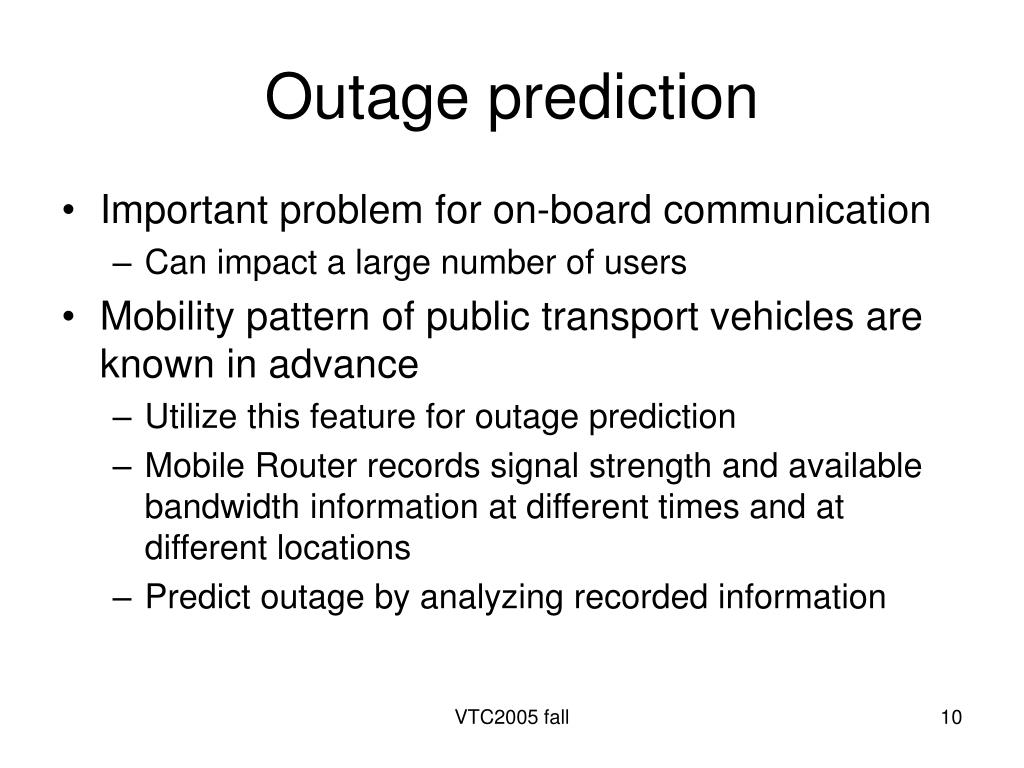 Outage prediction

• Important problem for on-board communication
  – Can impact a large number of users
• Mobility pattern of public transport vehicles are known in advance
  – Utilize this feature for outage prediction
  – Mobile Router records signal strength and available bandwidth information at different times and at different locations
  – Predict outage by analyzing recorded information

VTC2005 fall

10